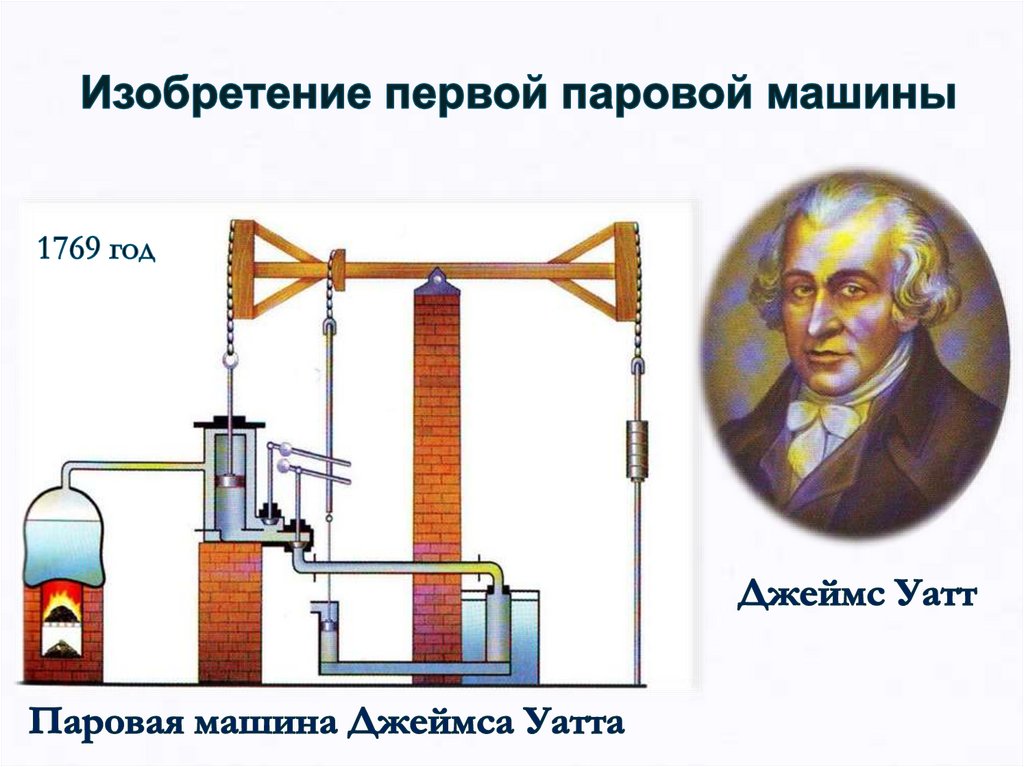 Изобретение первой паровой машины

1769 год

Джеймс Уатт

Паровая машина Джеймса Уатта